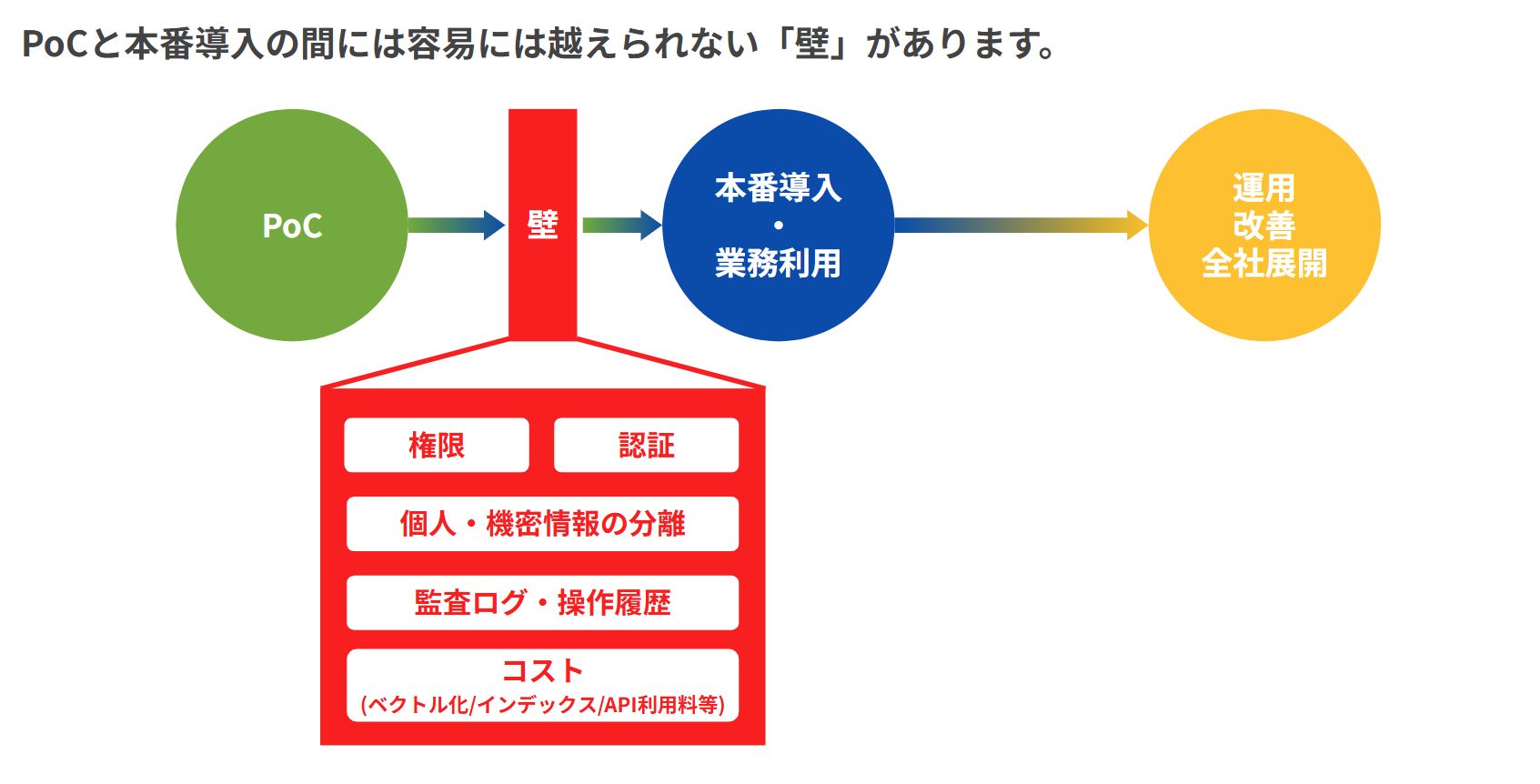 PoCと本番導入の間には容易には越えられない「壁」があります。

PoC

壁

本番導入
・
業務利用

運用
改善
全社展開

権限

認証

個人・機密情報の分離

監査ログ・操作履歴

コスト
(ベクトル化/インデックス/API利用料等)